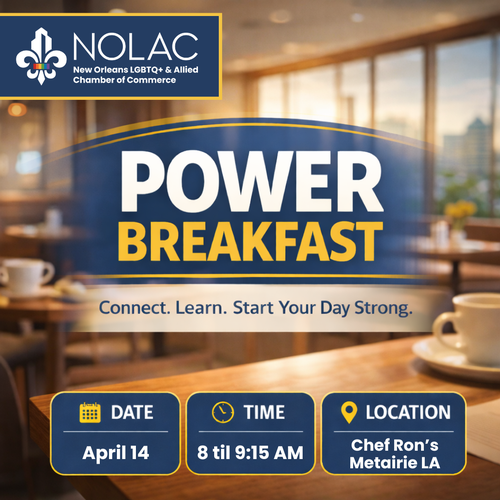 NOLAC
New Orleans LGBTQ+ & Allied Chamber of Commerce

POWER
BREAKFAST

Connect. Learn. Start Your Day Strong.

DATE
April 14

TIME
8 til 9:15 AM

LOCATION
Chef Ron's
Metairie LA